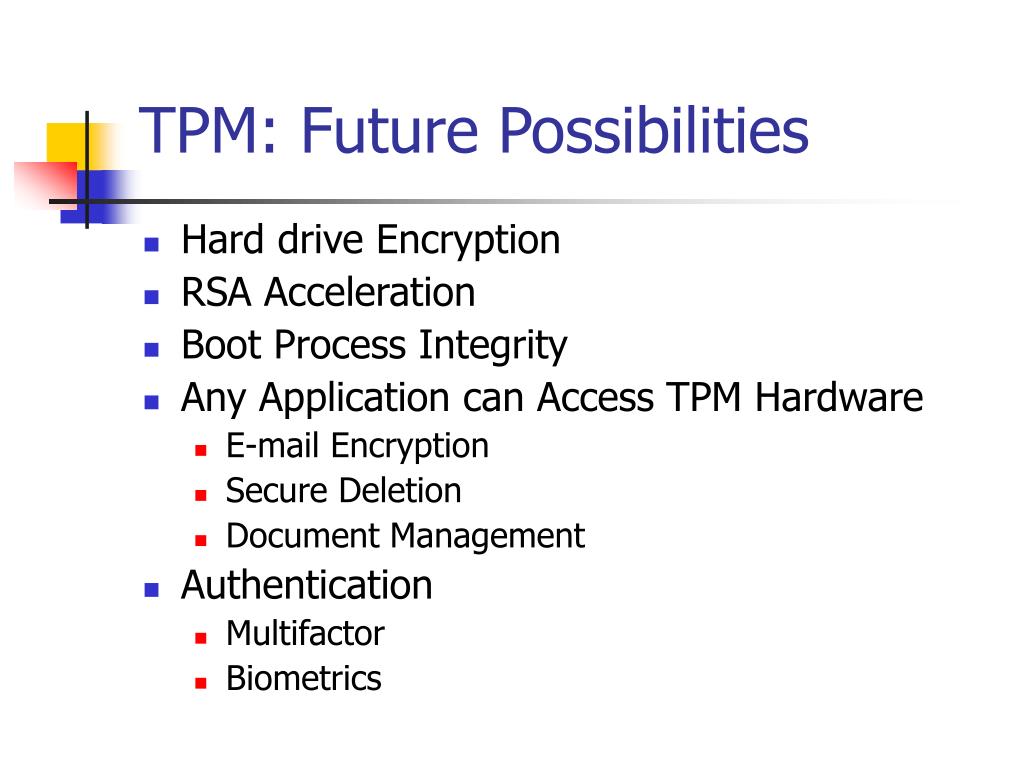 TPM: Future Possibilities

- Hard drive Encryption
- RSA Acceleration
- Boot Process Integrity
- Any Application can Access TPM Hardware
  - E-mail Encryption
  - Secure Deletion
  - Document Management
- Authentication
  - Multifactor
  - Biometrics